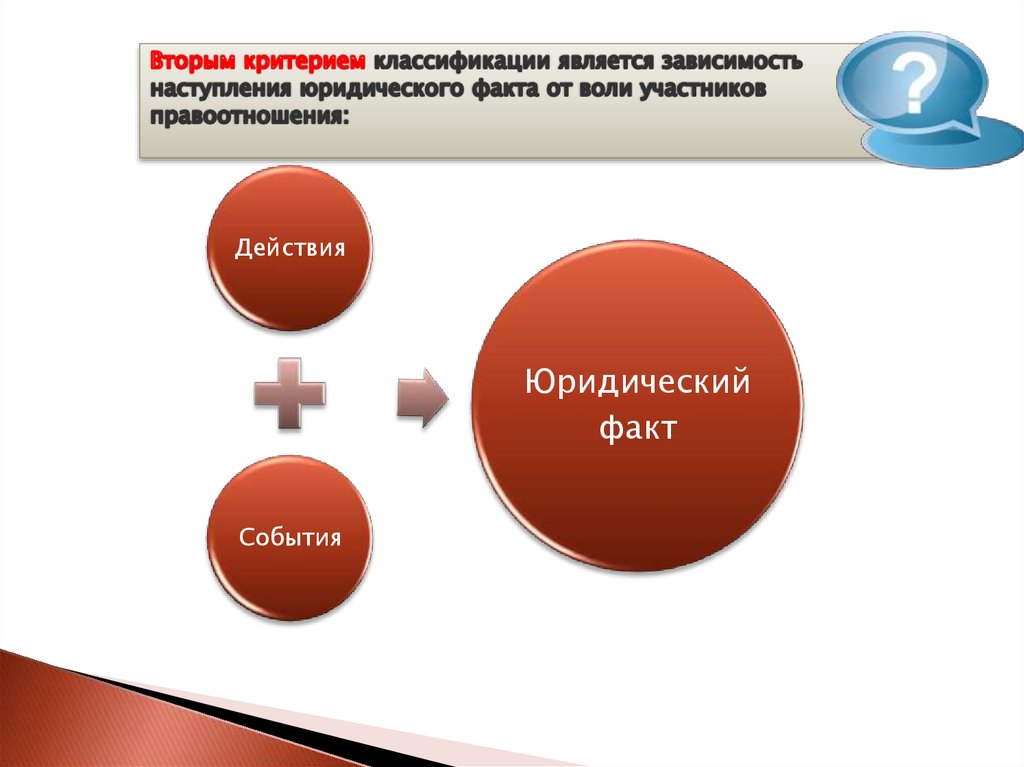 Вторым критерием классификации является зависимость наступления юридического факта от воли участников правоотношения:

?

Действия

События

Юридический факт